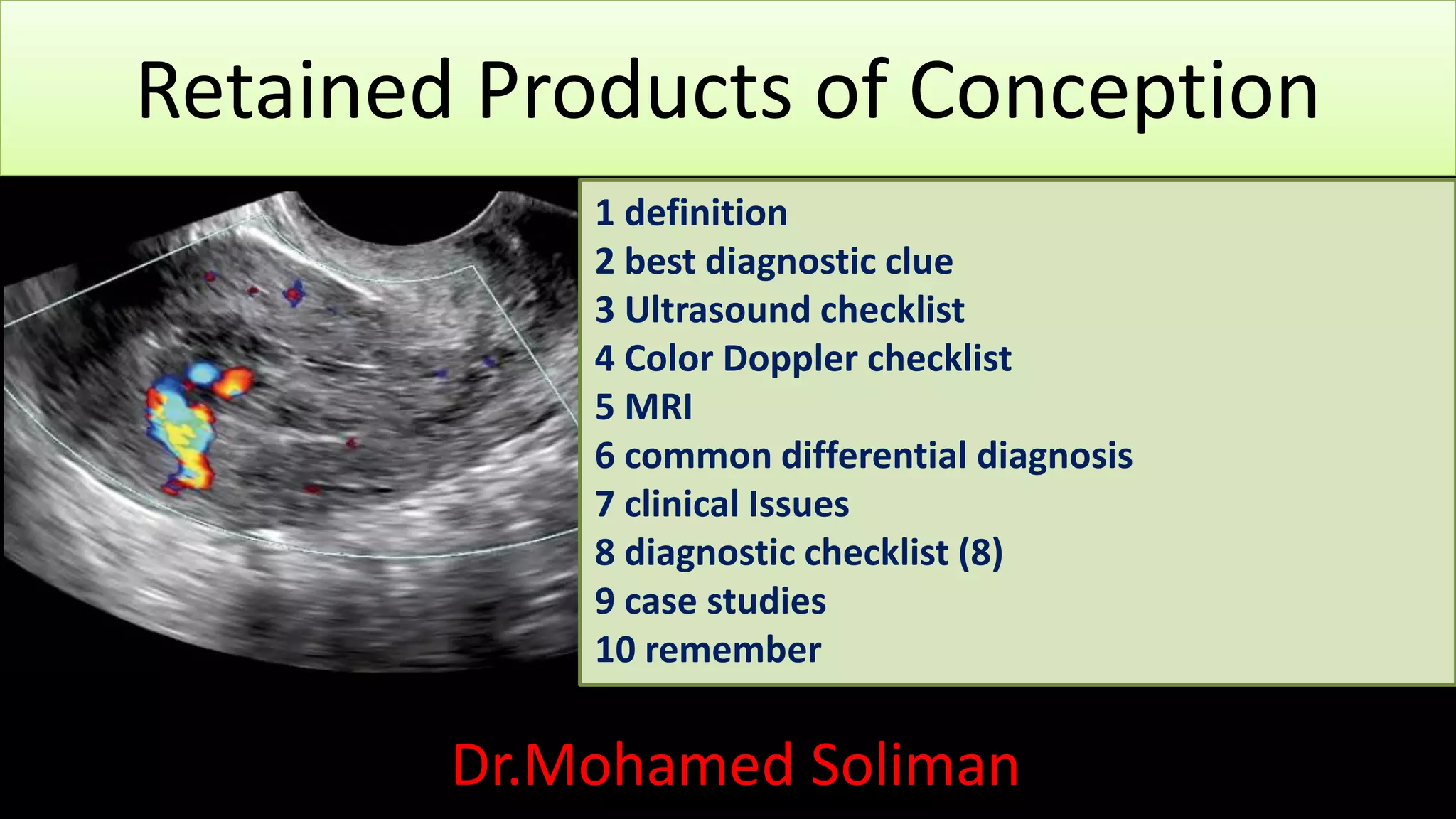 Retained Products of Conception

1 definition
2 best diagnostic clue
3 Ultrasound checklist
4 Color Doppler checklist
5 MRI
6 common differential diagnosis
7 clinical Issues
8 diagnostic checklist (8)
9 case studies
10 remember

Dr.Mohamed Soliman